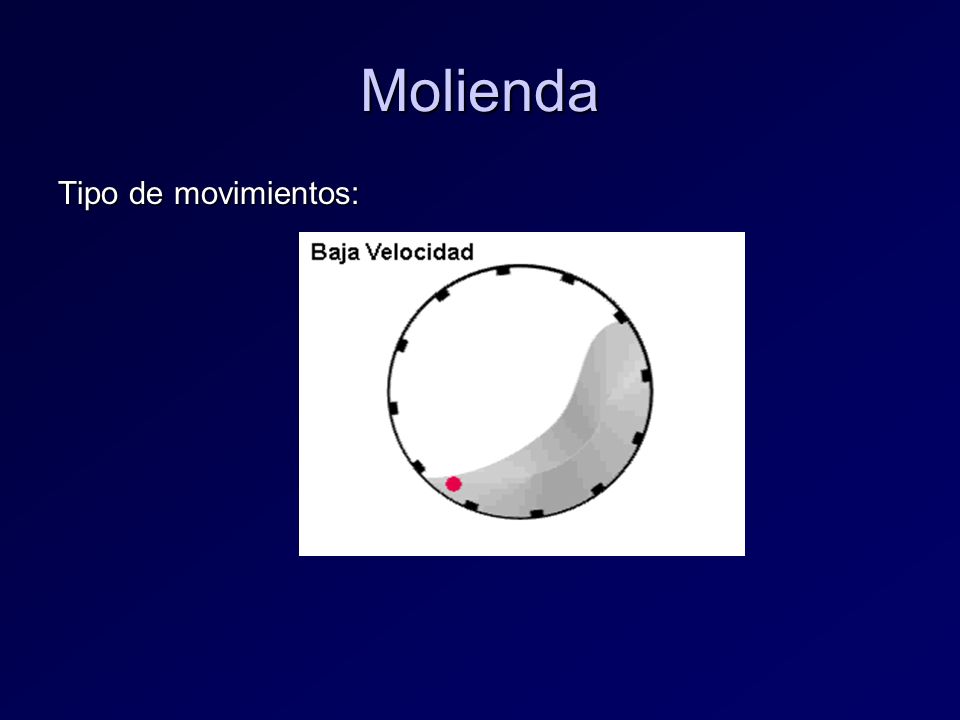 Molienda

Tipo de movimientos:

Baja Velocidad